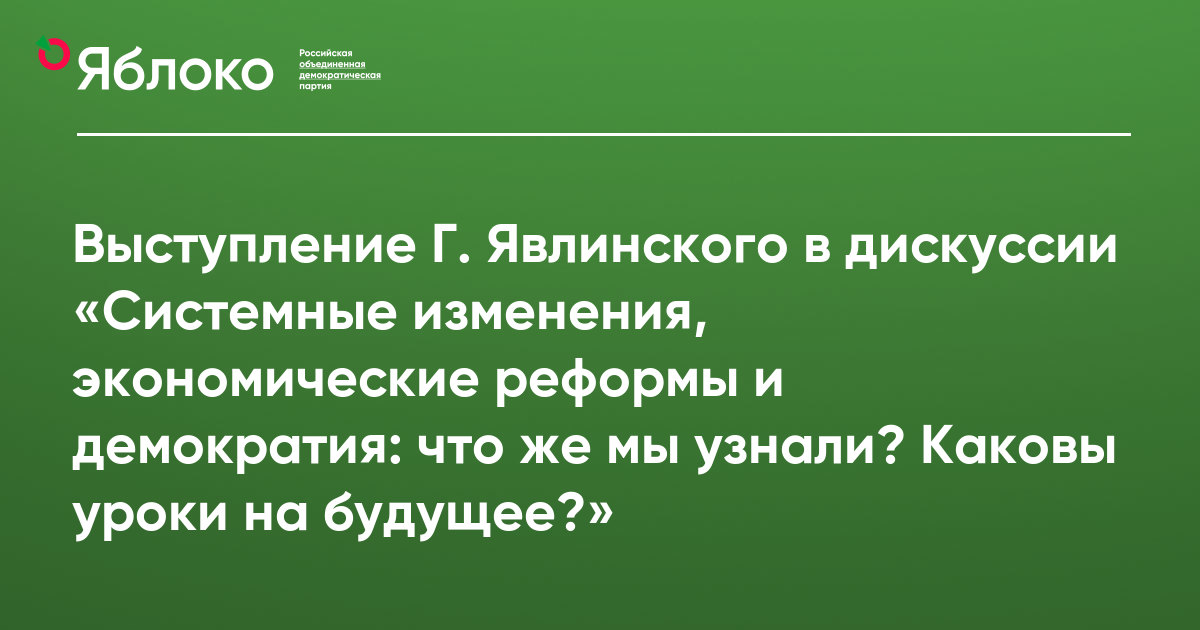 Яблоко

Российская объединенная демократическая партия

Выступление Г. Явлинского в дискуссии «Системные изменения, экономические реформы и демократия: что же мы узнали? Каковы уроки на будущее?»